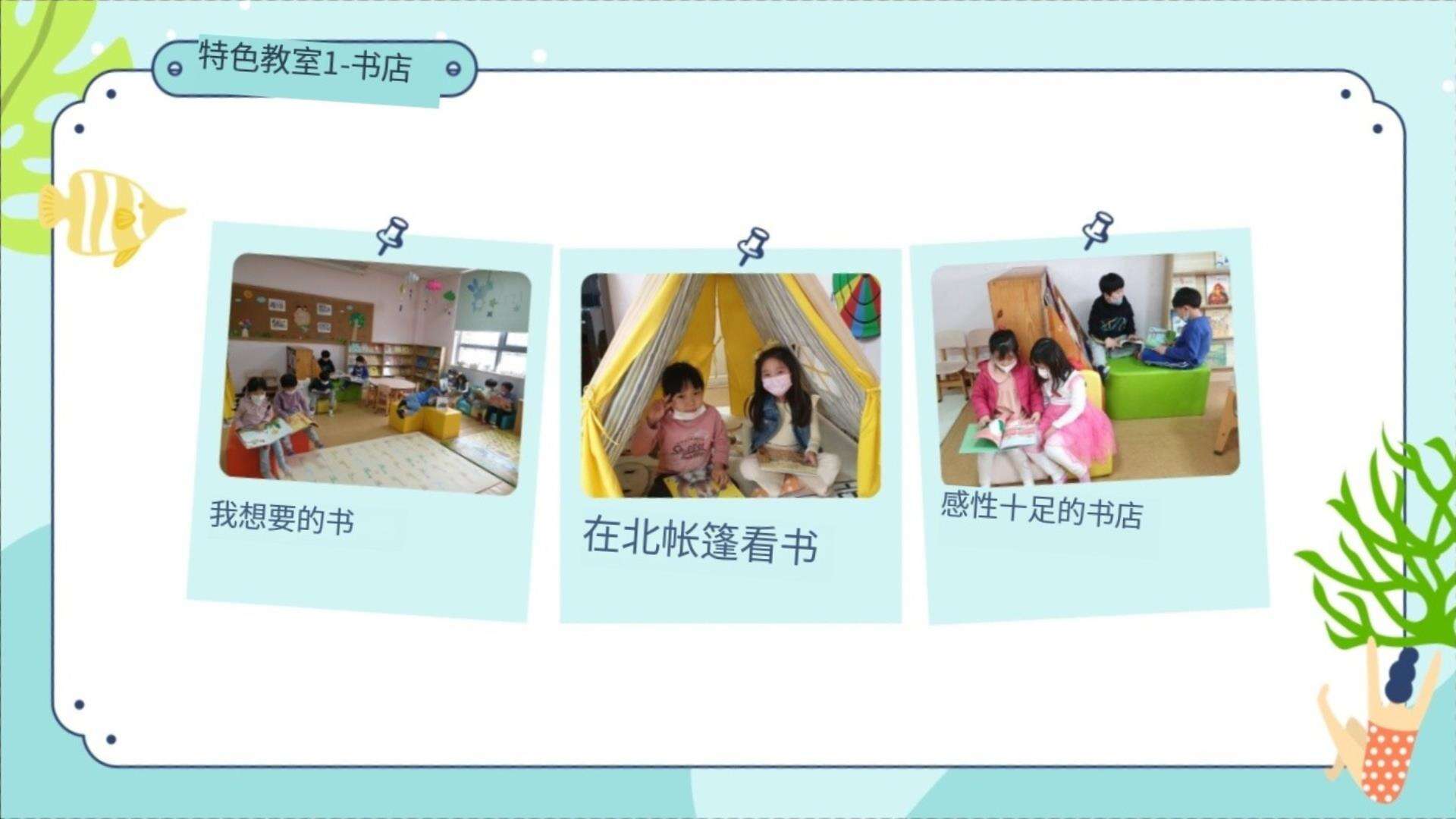 特色教室1-书店

我想要的书

在北帐篷看书

感性十足的书店